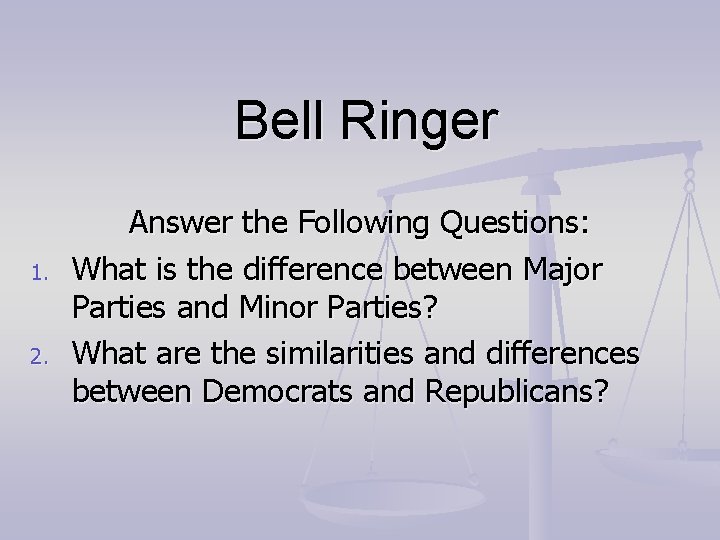 Bell Ringer

Answer the Following Questions:

1. What is the difference between Major Parties and Minor Parties?
2. What are the similarities and differences between Democrats and Republicans?